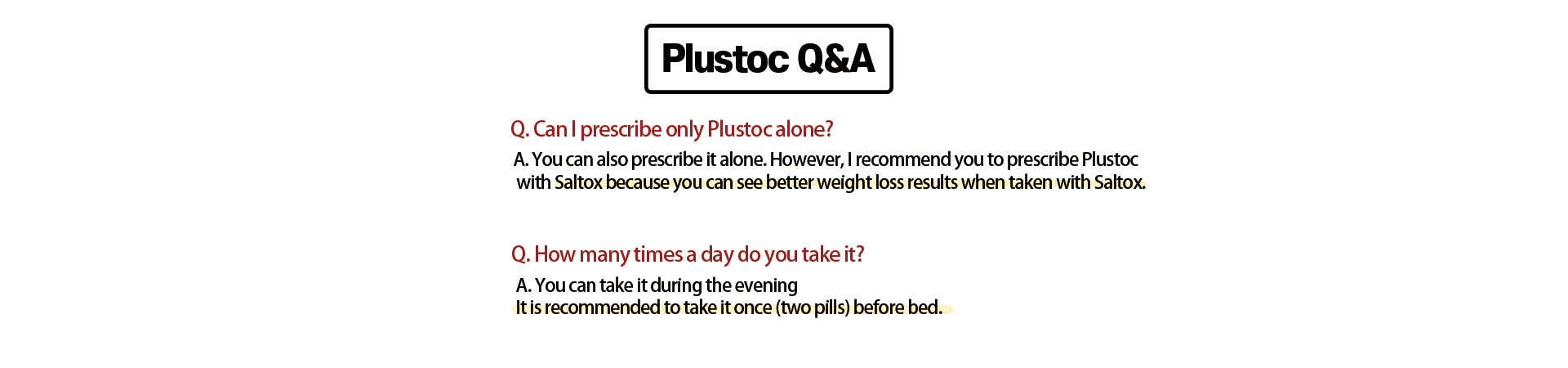 Plustoc Q&A

Q. Can I prescribe only Plustoc alone?

A. You can also prescribe it alone. However, I recommend you to prescribe Plustoc with Saltox because you can see better weight loss results when taken with Saltox.

Q. How many times a day do you take it?

A. You can take it during the evening
It is recommended to take it once (two pills) before bed.